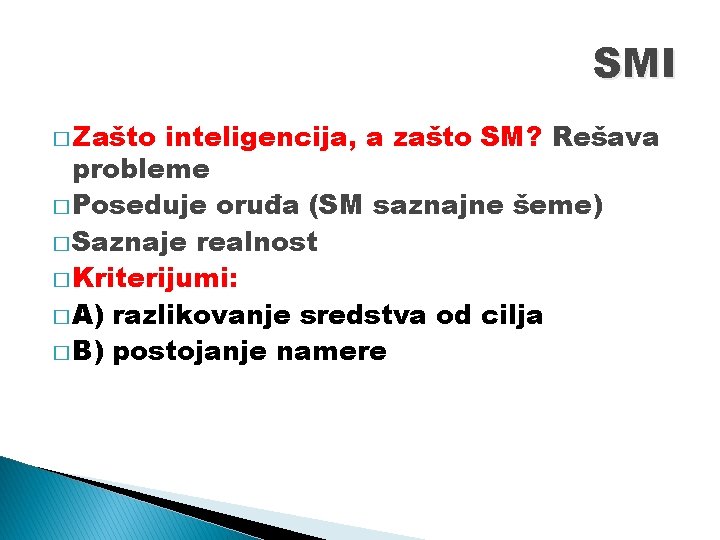 SMI

□ Zašto inteligencija, a zašto SM? Rešava probleme
□ Poseduje oruđa (SM saznajne šeme)
□ Saznaje realnost
□ Kriterijumi:
□ A) razlikovanje sredstva od cilja
□ B) postojanje namere